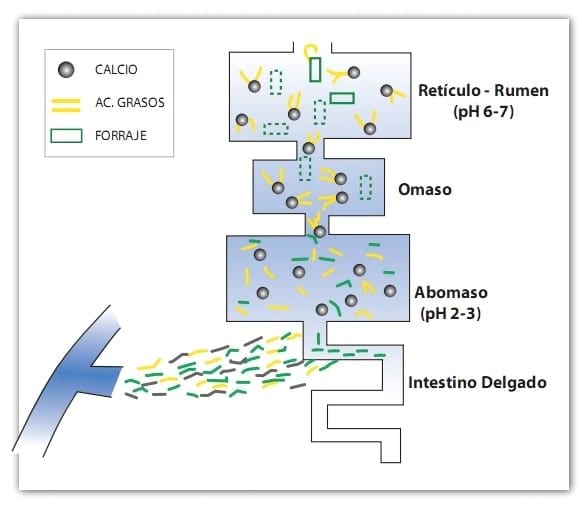 CALCIO
AC. GRASOS
FORRAJE

Retículo - Rumen
(pH 6-7)

Omaso

Abomaso
(pH 2-3)

Intestino Delgado